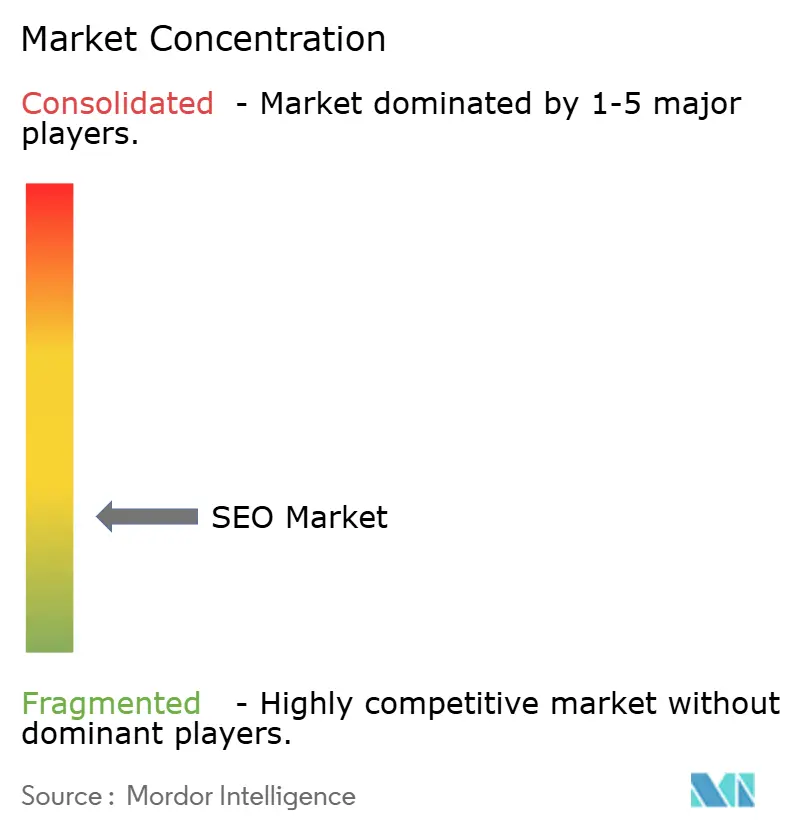 Market Concentration

Consolidated - Market dominated by 1-5 major players.

SEO Market

Fragmented - Highly competitive market without dominant players.

Source : Mordor Intelligence